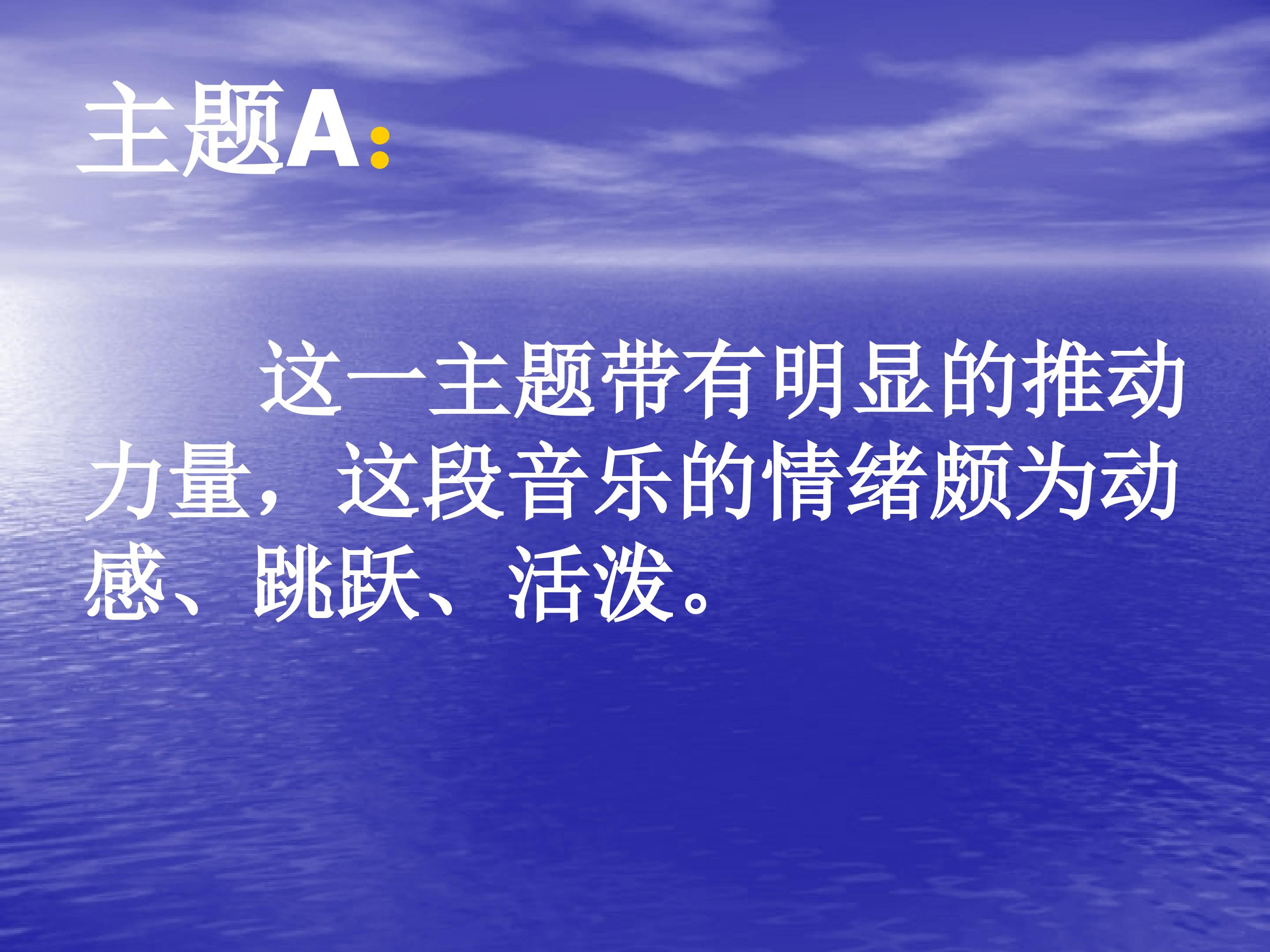 主题A:

这一主题带有明显的推动力量，这段音乐的情绪颇为动感、跳跃、活泼。